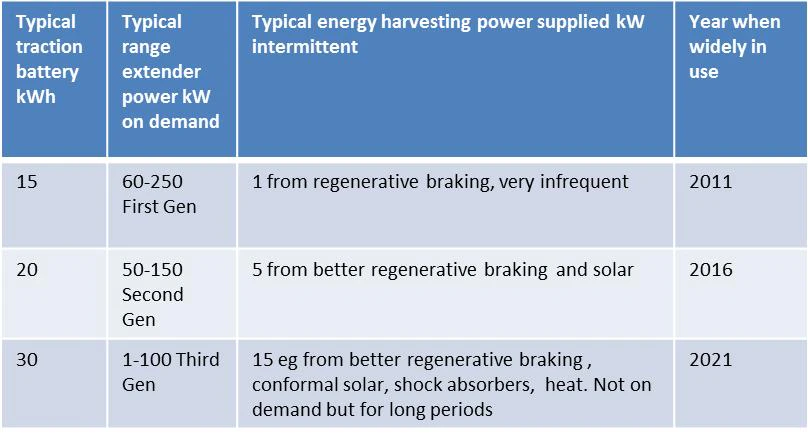 | Typical traction battery kWh | Typical range extender power kW on demand | Typical energy harvesting power supplied kW intermittent | Year when widely in use |
|---|---|---|---|
| 15 | 60-250 First Gen | 1 from regenerative braking, very infrequent | 2011 |
| 20 | 50-150 Second Gen | 5 from better regenerative braking and solar | 2016 |
| 30 | 1-100 Third Gen | 15 eg from better regenerative braking , conformal solar, shock absorbers, heat. Not on demand but for long periods | 2021 |